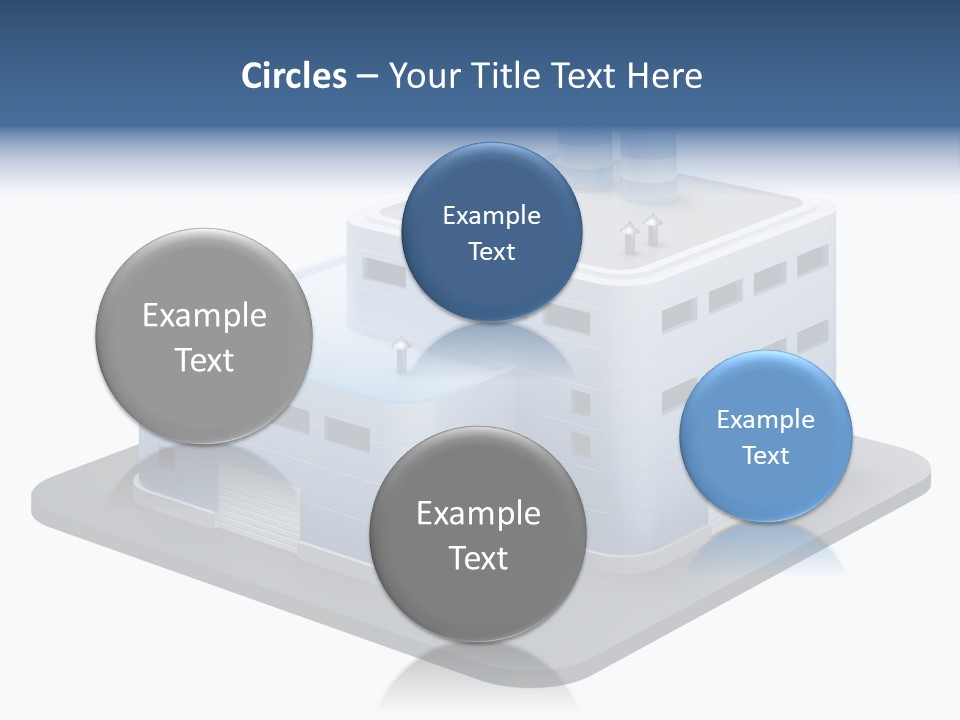 Circles – Your Title Text Here

Example Text

Example Text

Example Text

Example Text